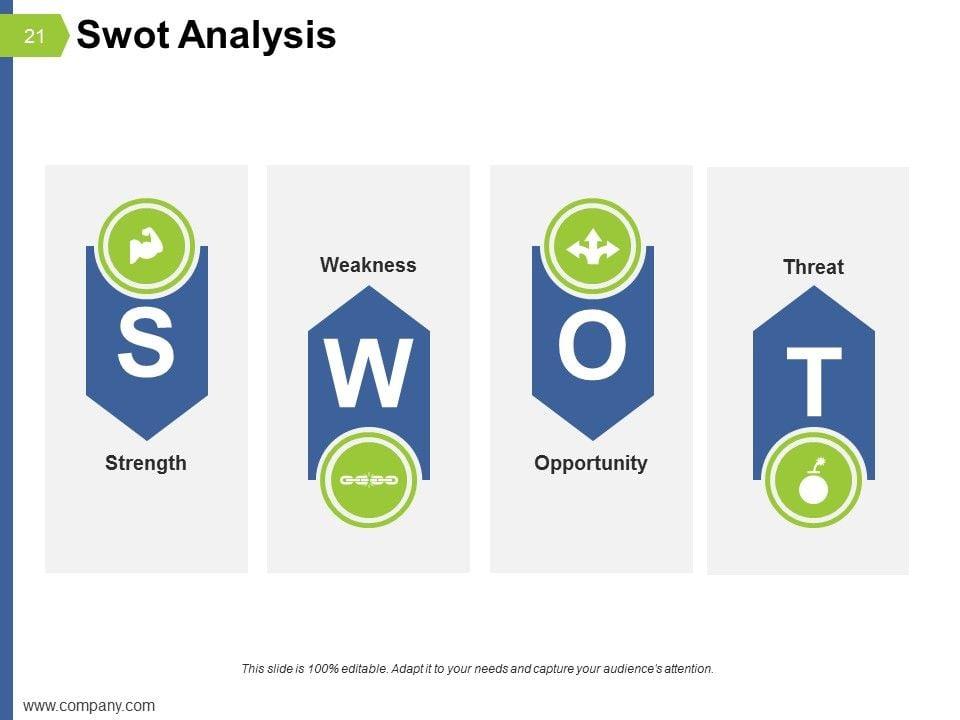 21

Swot Analysis

S

Strength

Weakness

W

O

Opportunity

Threat

T

This slide is 100% editable. Adapt it to your needs and capture your audience's attention.

www.company.com